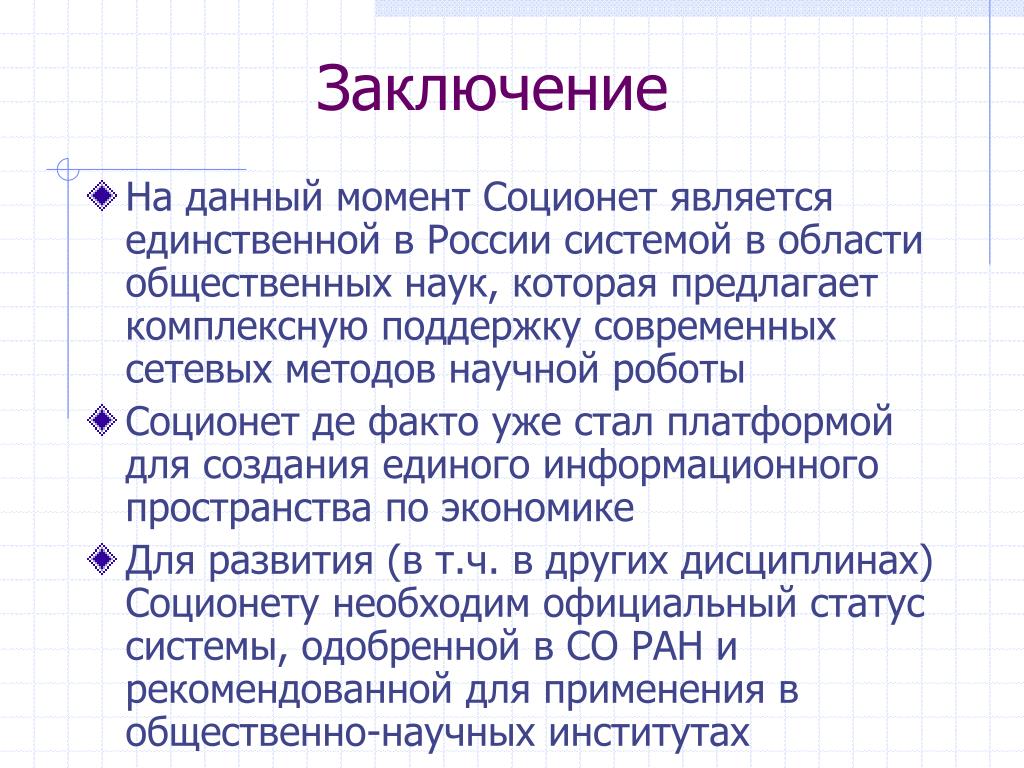 Заключение

На данный момент Соционет является единственной в России системой в области общественных наук, которая предлагает комплексную поддержку современных сетевых методов научной роботы

Соционет де факто уже стал платформой для создания единого информационного пространства по экономике

Для развития (в т.ч. в других дисциплинах) Соционету необходим официальный статус системы, одобренной в СО РАН и рекомендованной для применения в общественно-научных институтах